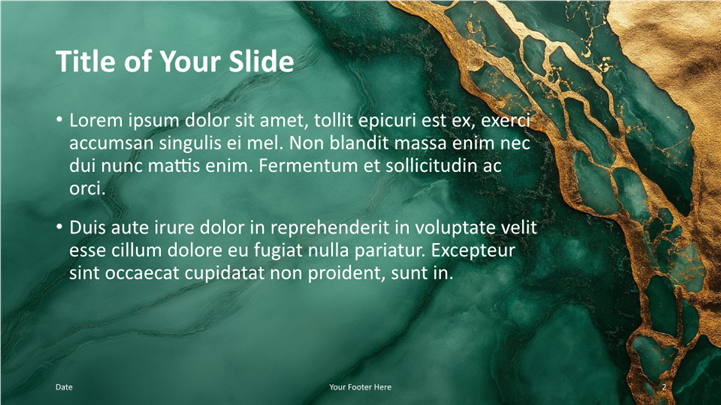 Title of Your Slide

• Lorem ipsum dolor sit amet, tollit epicuri est ex, exerci accumsan singulis ei mel. Non blandit massa enim nec dui nunc mattis enim. Fermentum et sollicitudin ac orci.

• Duis aute irure dolor in reprehenderit in voluptate velit esse cillum dolore eu fugiat nulla pariatur. Excepteur sint occaecat cupidatat non proident, sunt in.

Date

Your Footer Here

2